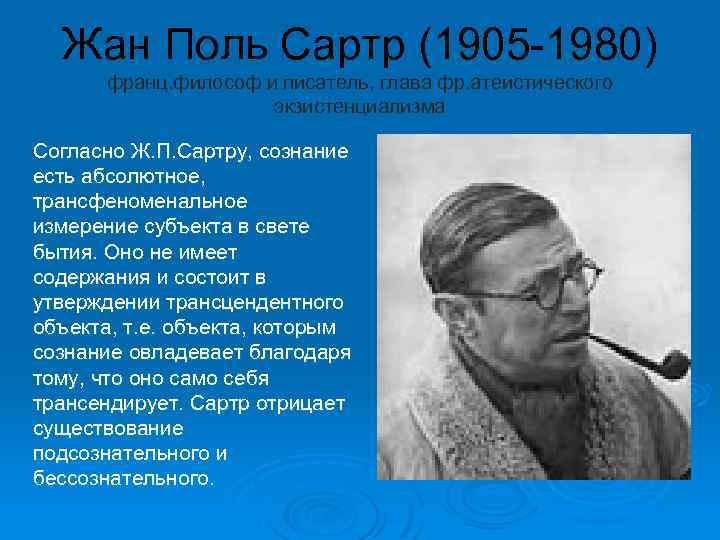 Жан Поль Сартр (1905-1980)
франц.философ и писатель, глава фр.атеистического экзистенциализма

Согласно Ж.П.Сартру, сознание есть абсолютное, трансфеноменальное измерение субъекта в свете бытия. Оно не имеет содержания и состоит в утверждении трансцендентного объекта, т.е. объекта, которым сознание овладевает благодаря тому, что оно само себя трансендирует. Сартр отрицает существование подсознательного и бессознательного.